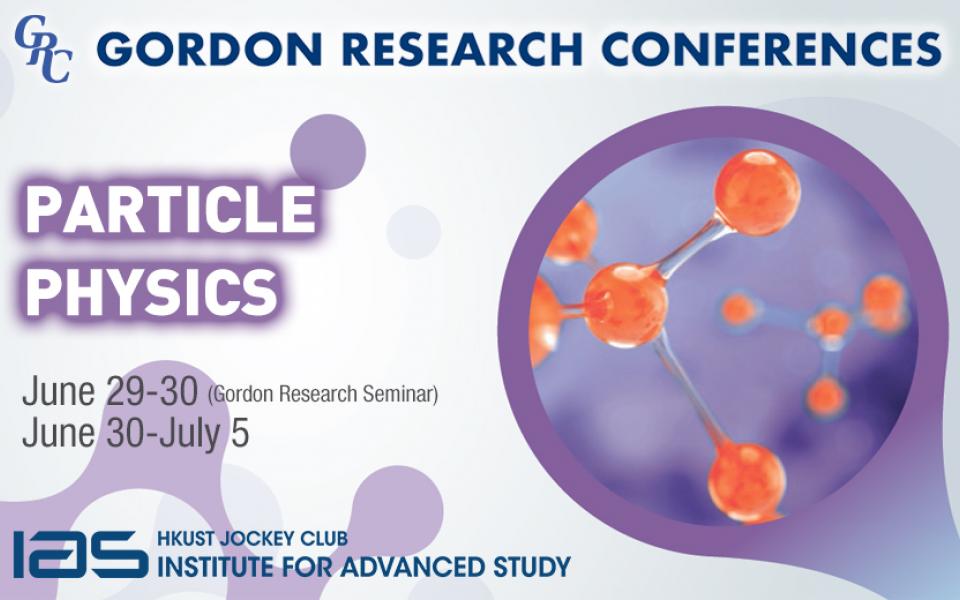 GRC GORDON RESEARCH CONFERENCES

PARTICLE PHYSICS

June 29-30 (Gordon Research Seminar)
June 30-July 5

IAS HKUST JOCKEY CLUB INSTITUTE FOR ADVANCED STUDY